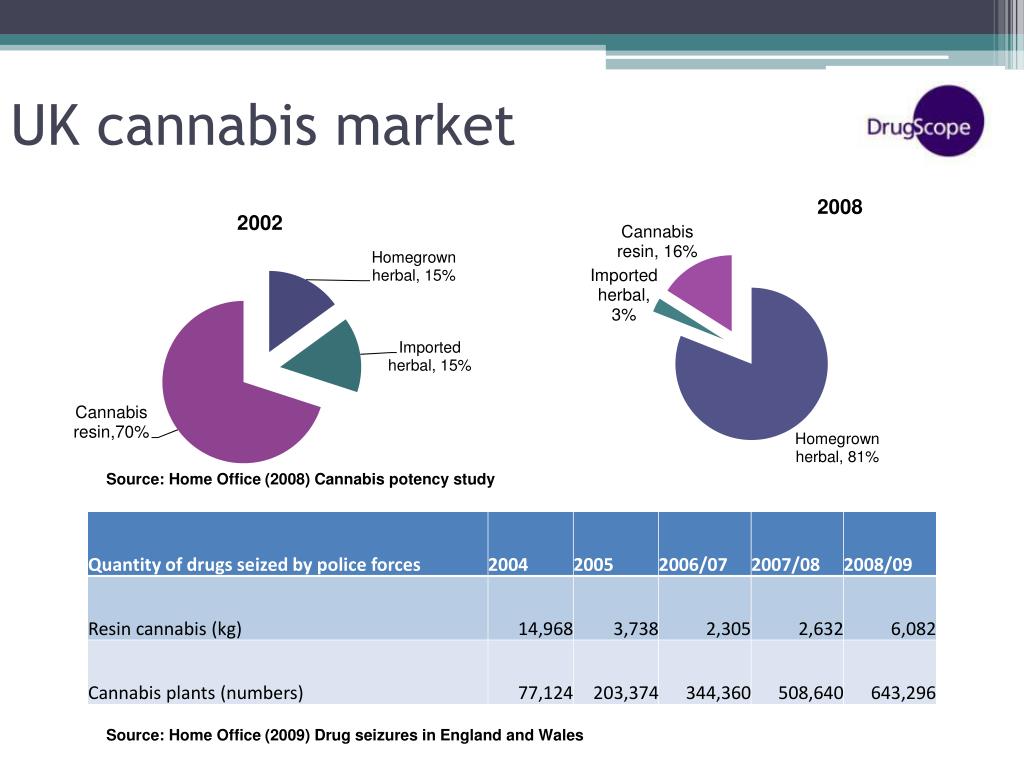 UK cannabis market

DrugScope

2002

Homegrown herbal, 15%

Imported herbal, 15%

Cannabis resin,70%

2008

Cannabis resin, 16%

Imported herbal, 3%

Homegrown herbal, 81%

Source: Home Office (2008) Cannabis potency study

| Quantity of drugs seized by police forces | 2004 | 2005 | 2006/07 | 2007/08 | 2008/09 |
|---|---|---|---|---|---|
| Resin cannabis (kg) | 14,968 | 3,738 | 2,305 | 2,632 | 6,082 |
| Cannabis plants (numbers) | 77,124 | 203,374 | 344,360 | 508,640 | 643,296 |

Source: Home Office (2009) Drug seizures in England and Wales